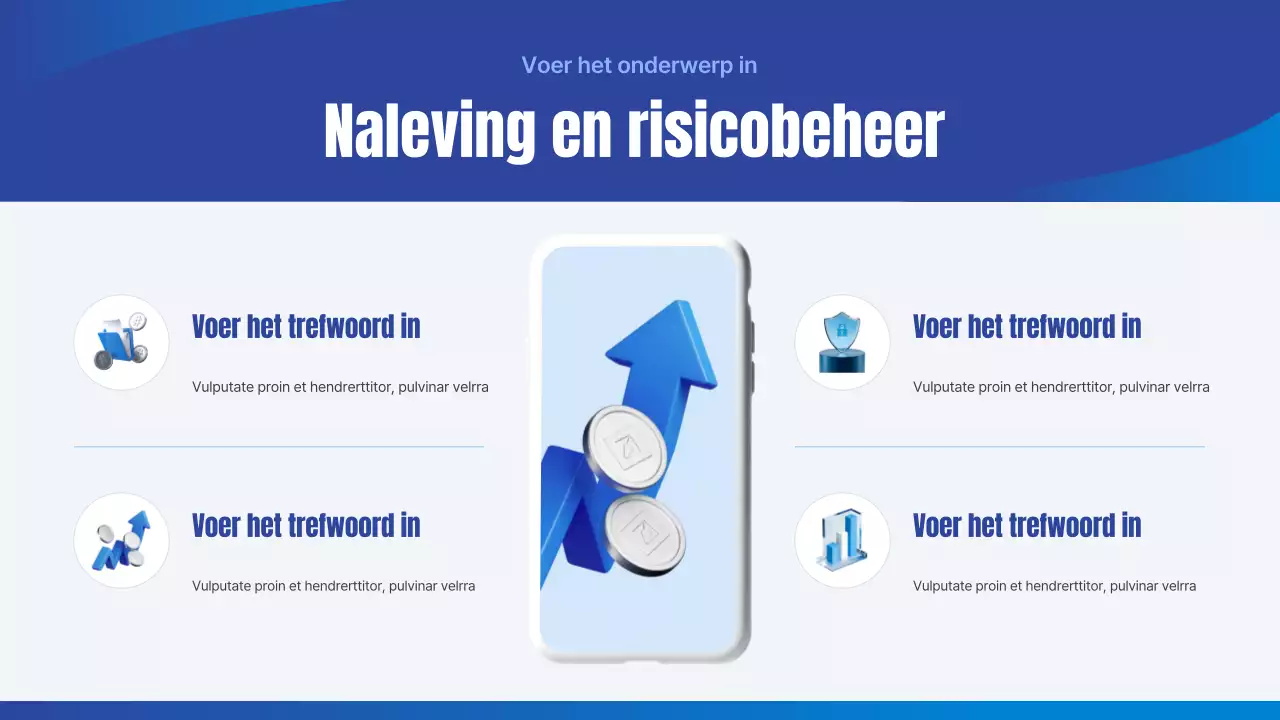 Voer het onderwerp in

Naleving en risicobeheer

Voer het trefwoord in

Vulputate proin et hendrerttitor, pulvinar velrra

Voer het trefwoord in

Vulputate proin et hendrerttitor, pulvinar velrra

Voer het trefwoord in

Vulputate proin et hendrerttitor, pulvinar velrra

Voer het trefwoord in

Vulputate proin et hendrerttitor, pulvinar velrra